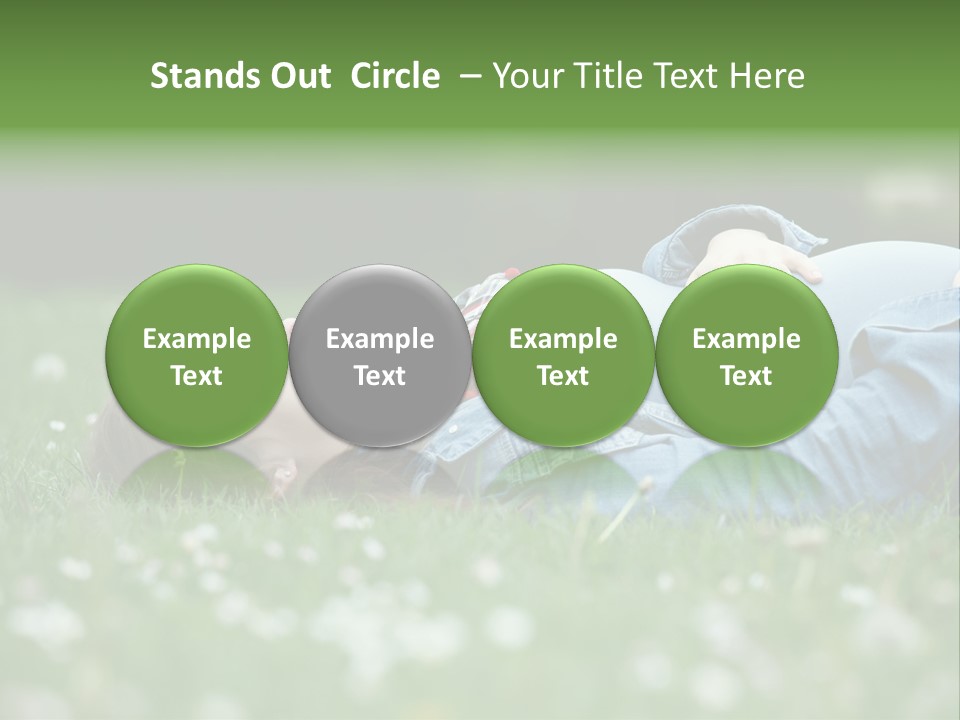 Stands Out Circle – Your Title Text Here

Example Text

Example Text

Example Text

Example Text